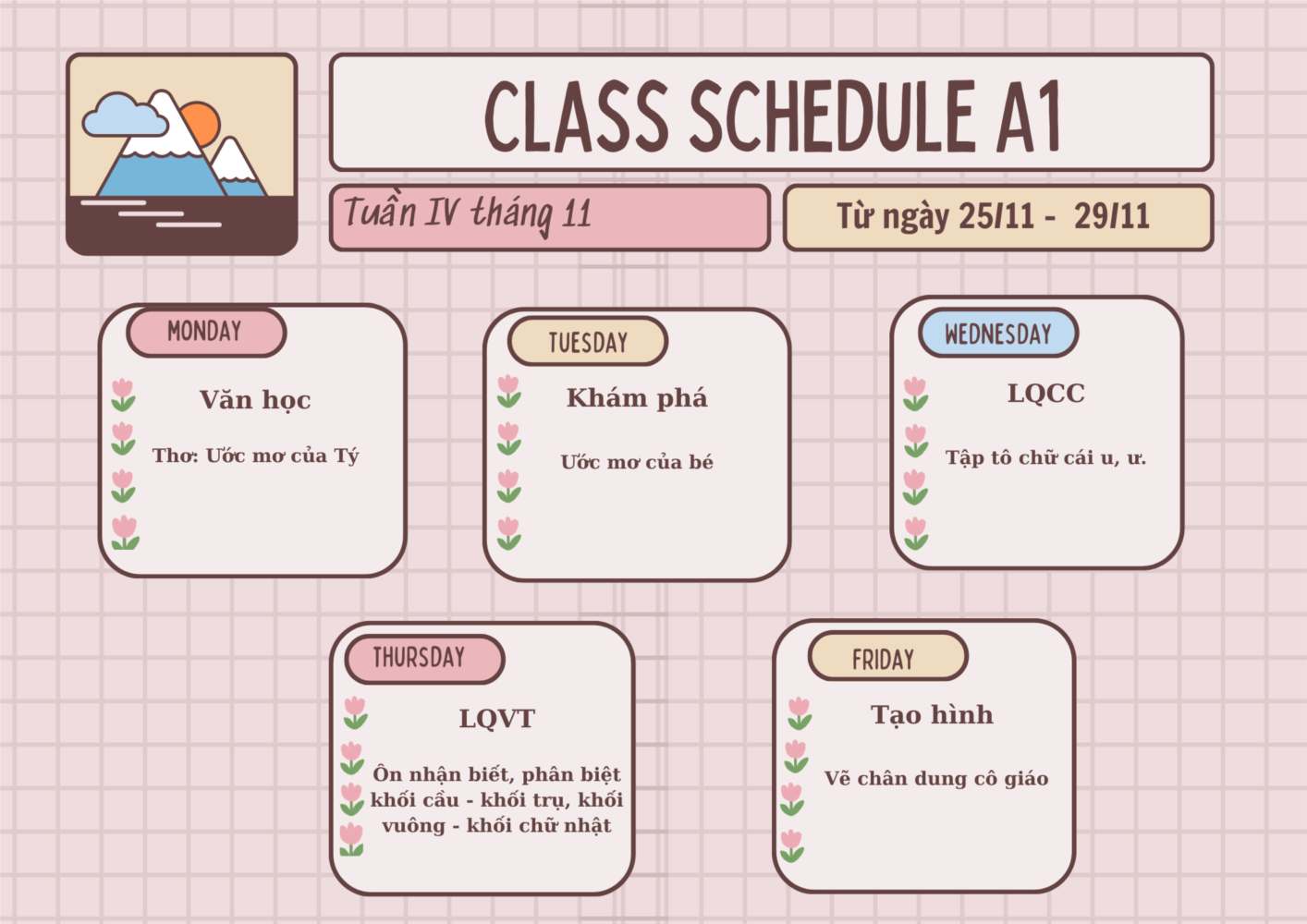 CLASS SCHEDULE A1

Tuần IV tháng 11

Từ ngày 25/11 - 29/11

MONDAY

Văn học

Thơ: Ước mơ của Tý

TUESDAY

Khám phá

Ước mơ của bé

WEDNESDAY

LQCC

Tập tô chữ cái u, ư.

THURSDAY

LQVT

Ôn nhận biết, phân biệt khối cầu - khối trụ, khối vuông - khối chữ nhật

FRIDAY

Tạo hình

Vẽ chân dung cô giáo